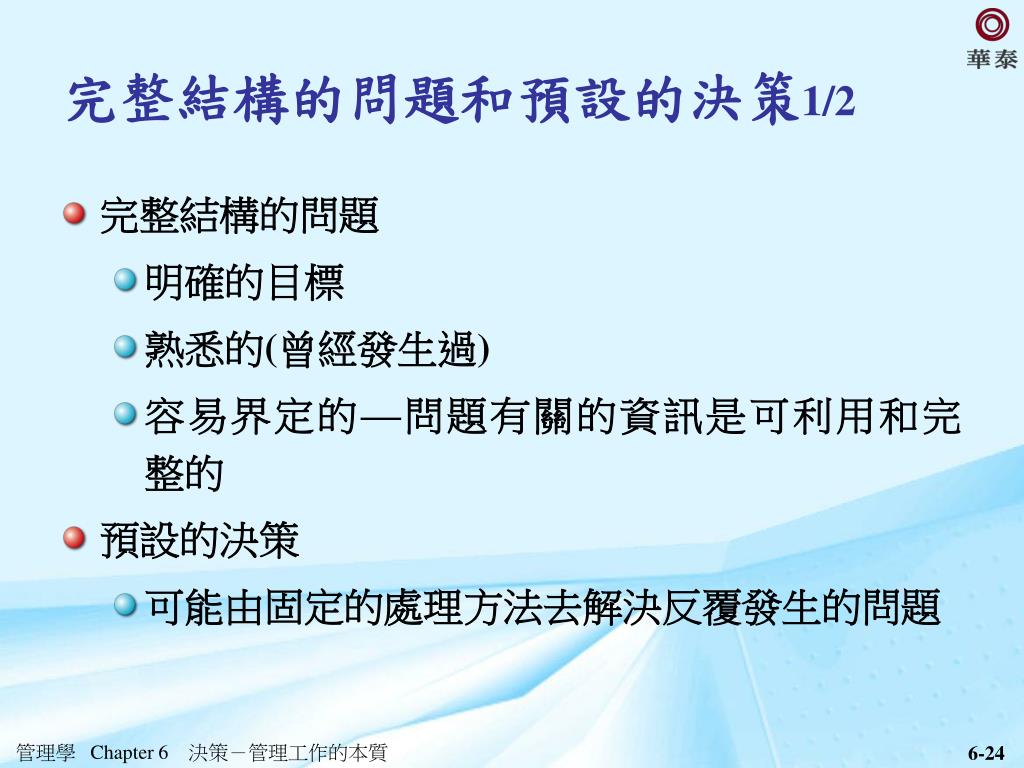 華泰

完整結構的問題和預設的決策1/2

完整結構的問題

明確的目標

熟悉的(曾經發生過)

容易界定的—問題有關的資訊是可利用和完整的

預設的決策

可能由固定的處理方法去解決反覆發生的問題

管理學 Chapter 6 決策－管理工作的本質

6-24